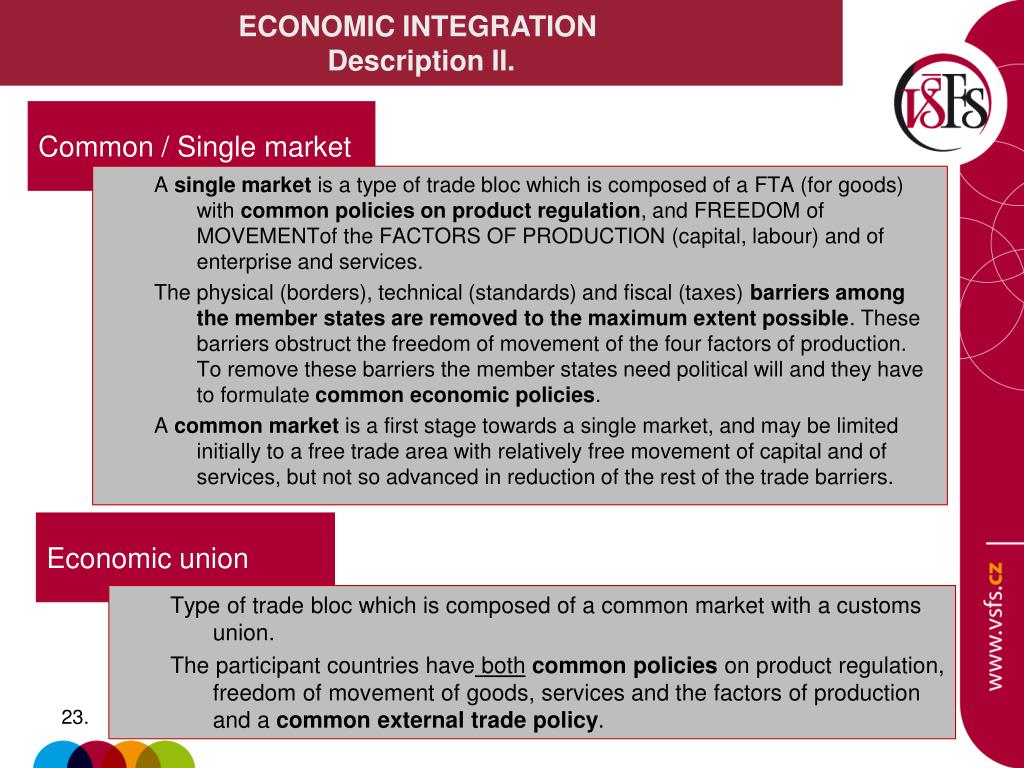 ECONOMIC INTEGRATION
Description II.

VŠFS

Common / Single market

A single market is a type of trade bloc which is composed of a FTA (for goods) with common policies on product regulation, and FREEDOM of MOVEMENTof the FACTORS OF PRODUCTION (capital, labour) and of enterprise and services.

The physical (borders), technical (standards) and fiscal (taxes) barriers among the member states are removed to the maximum extent possible. These barriers obstruct the freedom of movement of the four factors of production. To remove these barriers the member states need political will and they have to formulate common economic policies.

A common market is a first stage towards a single market, and may be limited initially to a free trade area with relatively free movement of capital and of services, but not so advanced in reduction of the rest of the trade barriers.

Economic union

Type of trade bloc which is composed of a common market with a customs union.

The participant countries have both common policies on product regulation, freedom of movement of goods, services and the factors of production and a common external trade policy.

23.

www.vsfs.cz